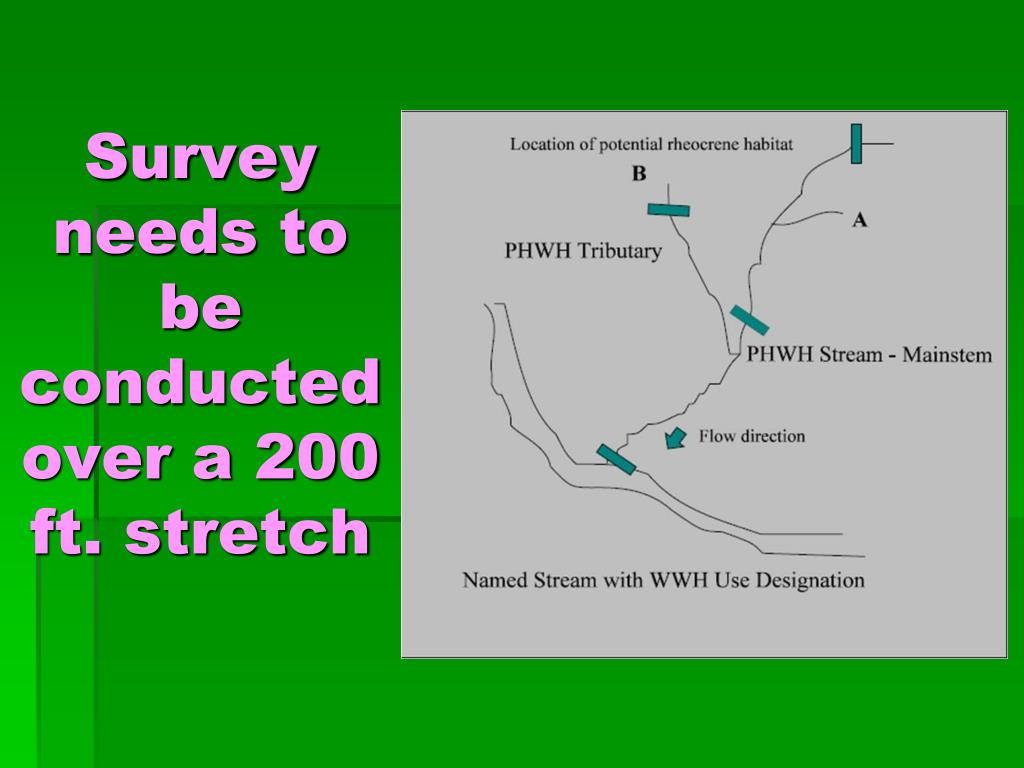 Survey needs to be conducted over a 200 ft. stretch

Location of potential rheocrene habitat

B

A

PHWH Tributary

PHWH Stream - Mainstem

Flow direction

Named Stream with WWH Use Designation